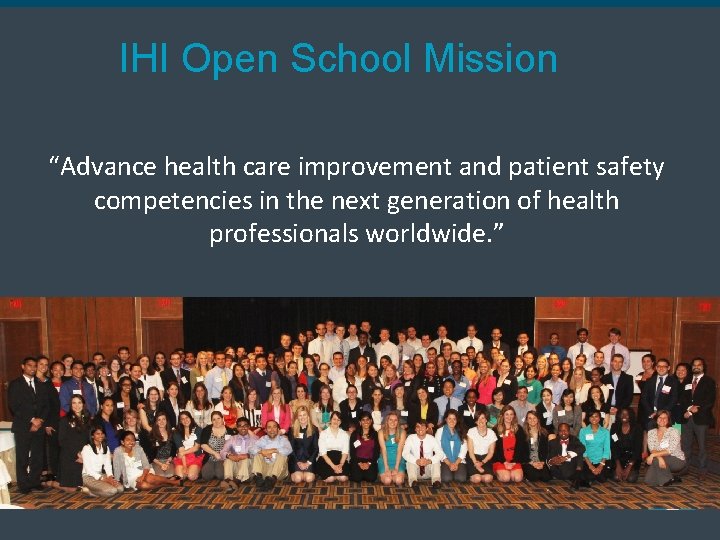 IHI Open School Mission

“Advance health care improvement and patient safety competencies in the next generation of health professionals worldwide.”